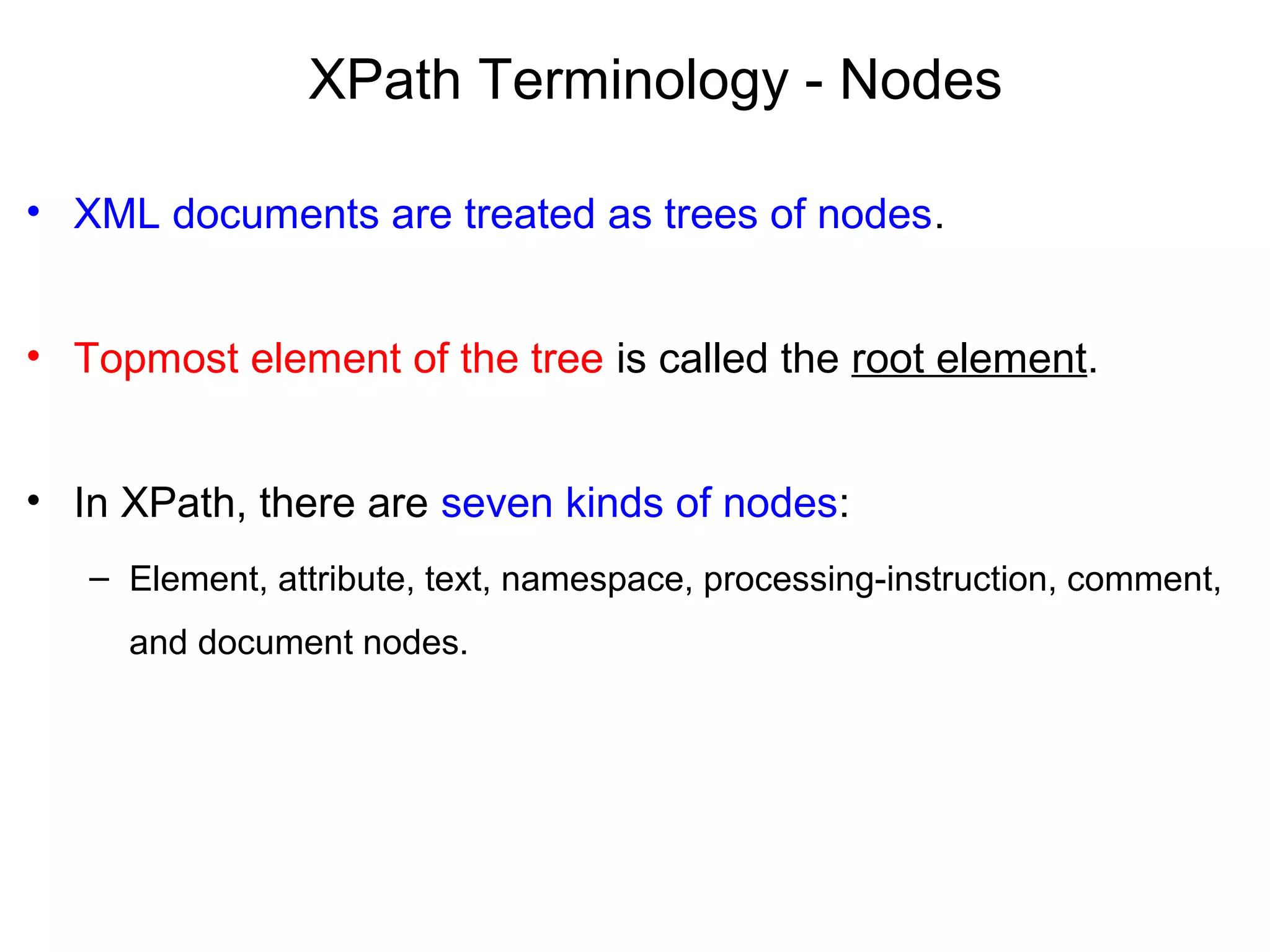 XPath Terminology - Nodes

• XML documents are treated as trees of nodes.

• Topmost element of the tree is called the root element.

• In XPath, there are seven kinds of nodes:
– Element, attribute, text, namespace, processing-instruction, comment, and document nodes.